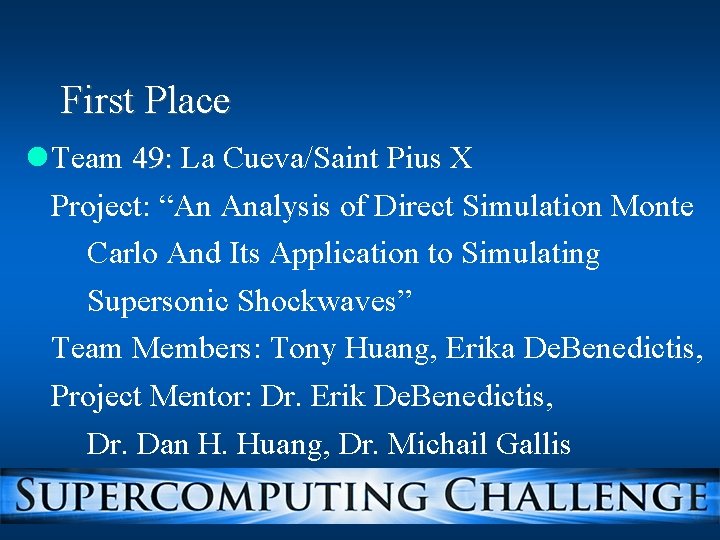 First Place

Team 49: La Cueva/Saint Pius X

Project: “An Analysis of Direct Simulation Monte Carlo And Its Application to Simulating Supersonic Shockwaves”

Team Members: Tony Huang, Erika DeBenedictis,

Project Mentor: Dr. Erik DeBenedictis, Dr. Dan H. Huang, Dr. Michail Gallis

SUPERCOMPUTING CHALLENGE